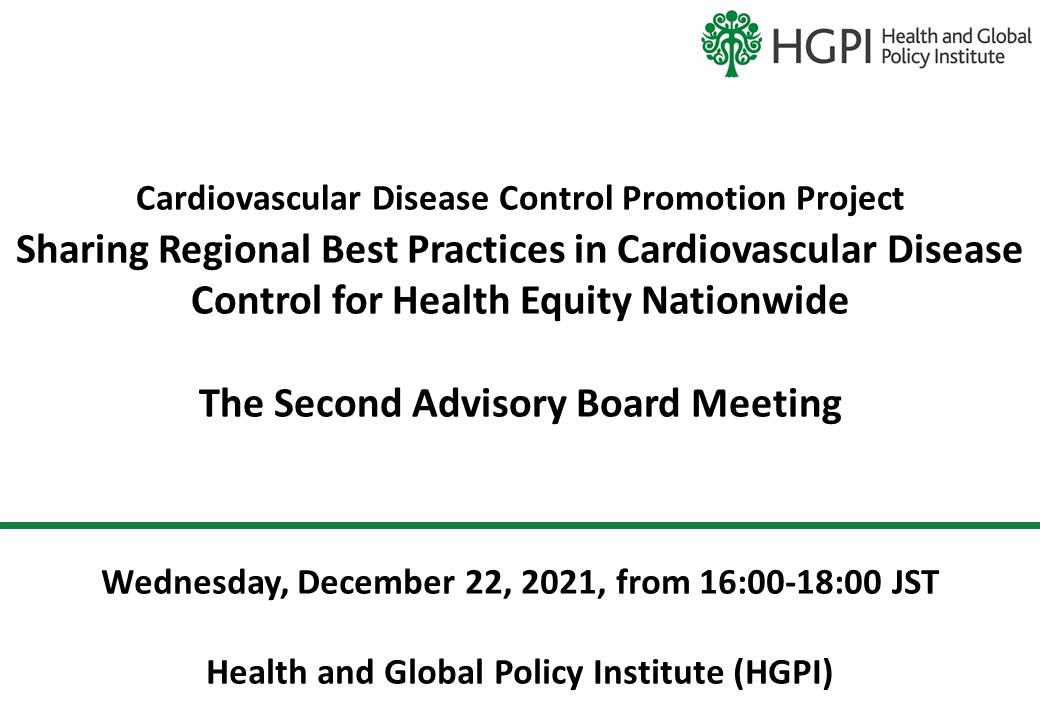 HGPI Health and Global Policy Institute

Cardiovascular Disease Control Promotion Project
Sharing Regional Best Practices in Cardiovascular Disease Control for Health Equity Nationwide

The Second Advisory Board Meeting

Wednesday, December 22, 2021, from 16:00-18:00 JST

Health and Global Policy Institute (HGPI)